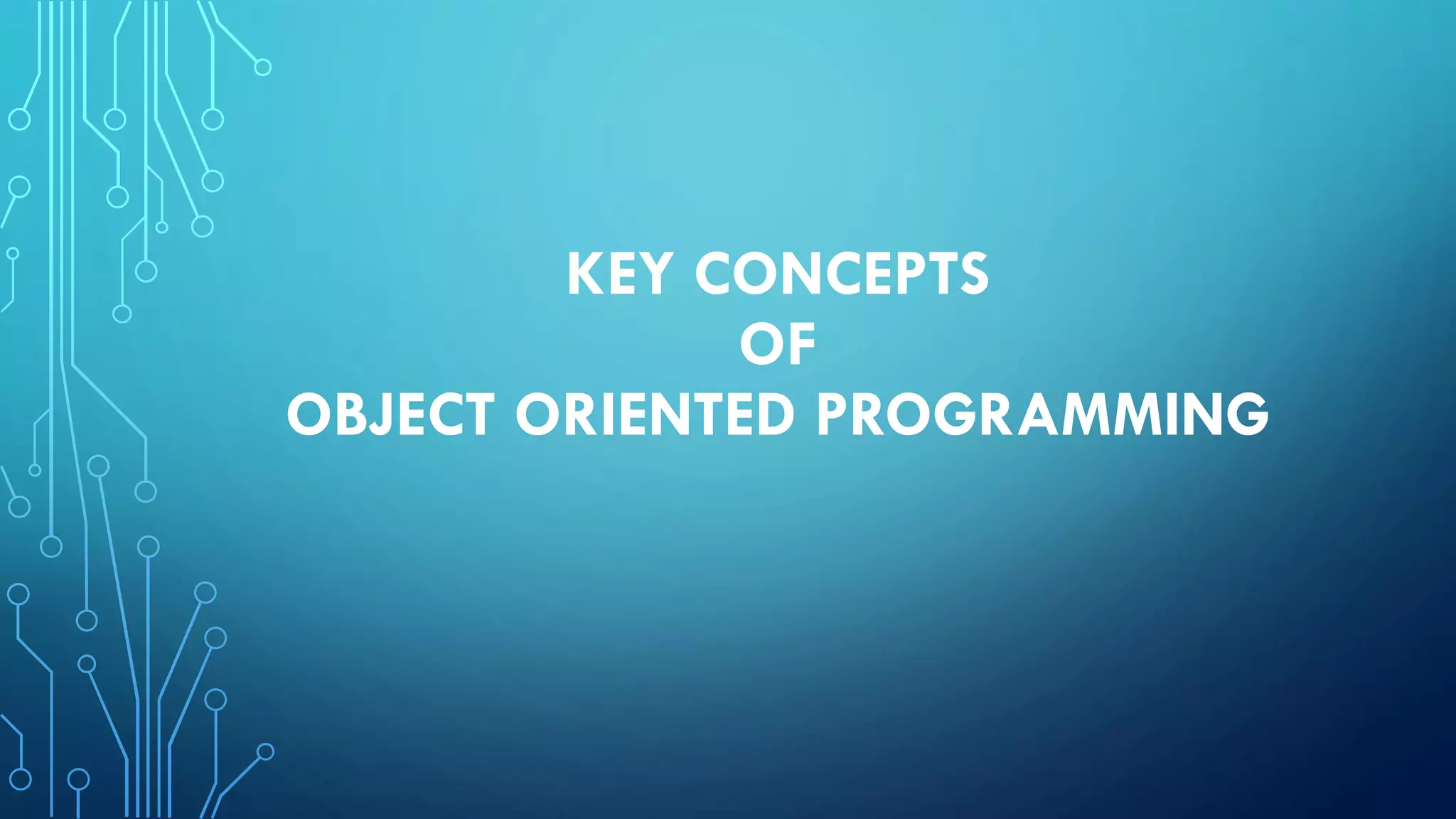 KEY CONCEPTS
OF
OBJECT ORIENTED PROGRAMMING